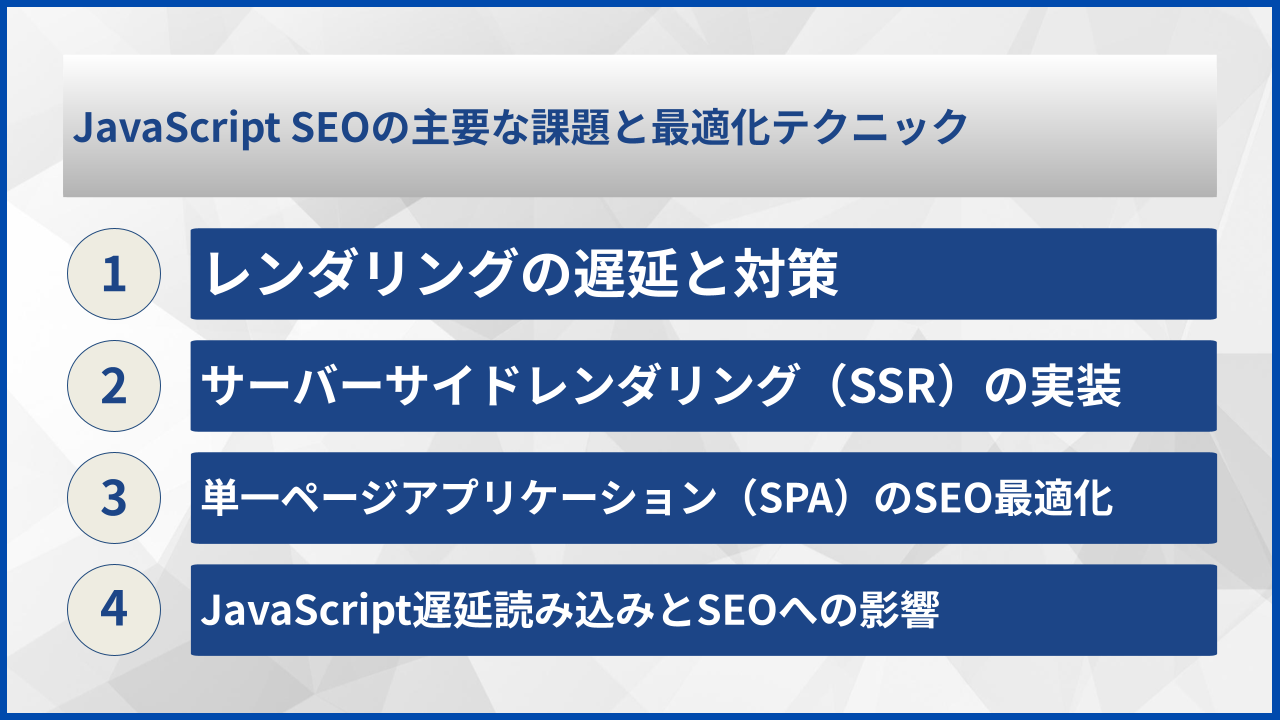 JavaScript SEOの主要な課題と最適化テクニック

1
レンダリングの遅延と対策

2
サーバーサイドレンダリング（SSR）の実装

3
単一ページアプリケーション（SPA）のSEO最適化

4
JavaScript遅延読み込みとSEOへの影響